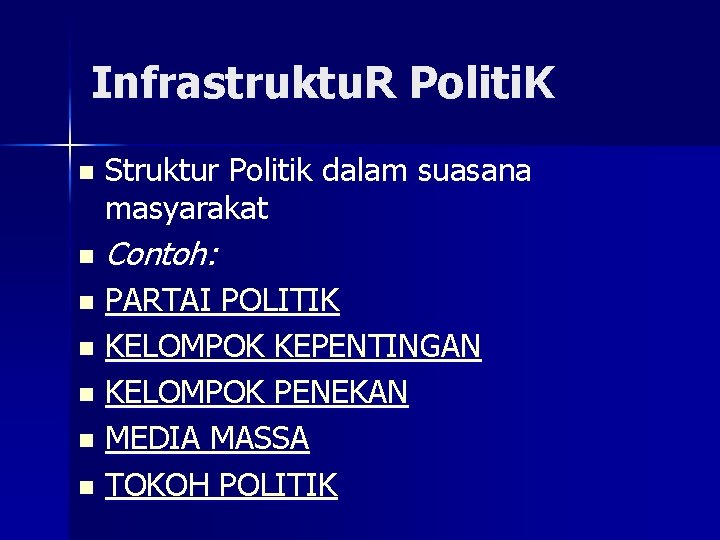 InfrastruktuR PolitiK

- Struktur Politik dalam suasana masyarakat
- Contoh:
- PARTAI POLITIK
- KELOMPOK KEPENTINGAN
- KELOMPOK PENEKAN
- MEDIA MASSA
- TOKOH POLITIK